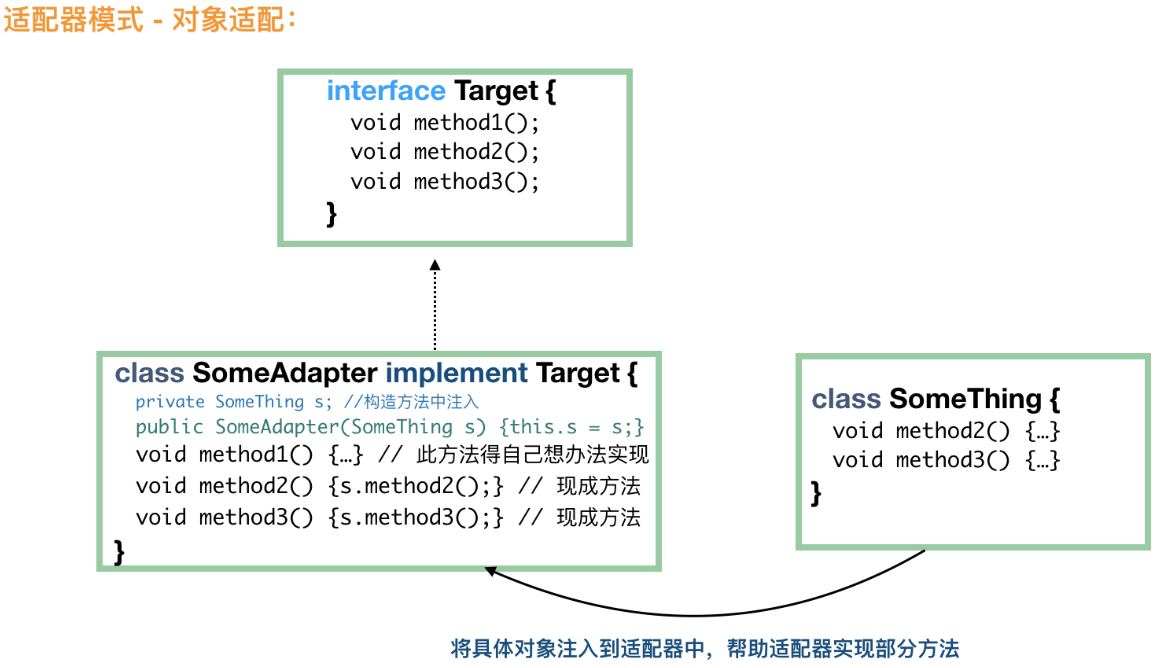 适配器模式 - 对象适配：

interface Target {
void method1();
void method2();
void method3();
}

class SomeAdapter implement Target {
private SomeThing s; //构造方法中注入
public SomeAdapter(SomeThing s) {this.s = s;}
void method1() {…} // 此方法得自己想办法实现
void method2() {s.method2();} // 现成方法
void method3() {s.method3();} // 现成方法
}

class SomeThing {
void method2() {…}
void method3() {…}
}

将具体对象注入到适配器中，帮助适配器实现部分方法